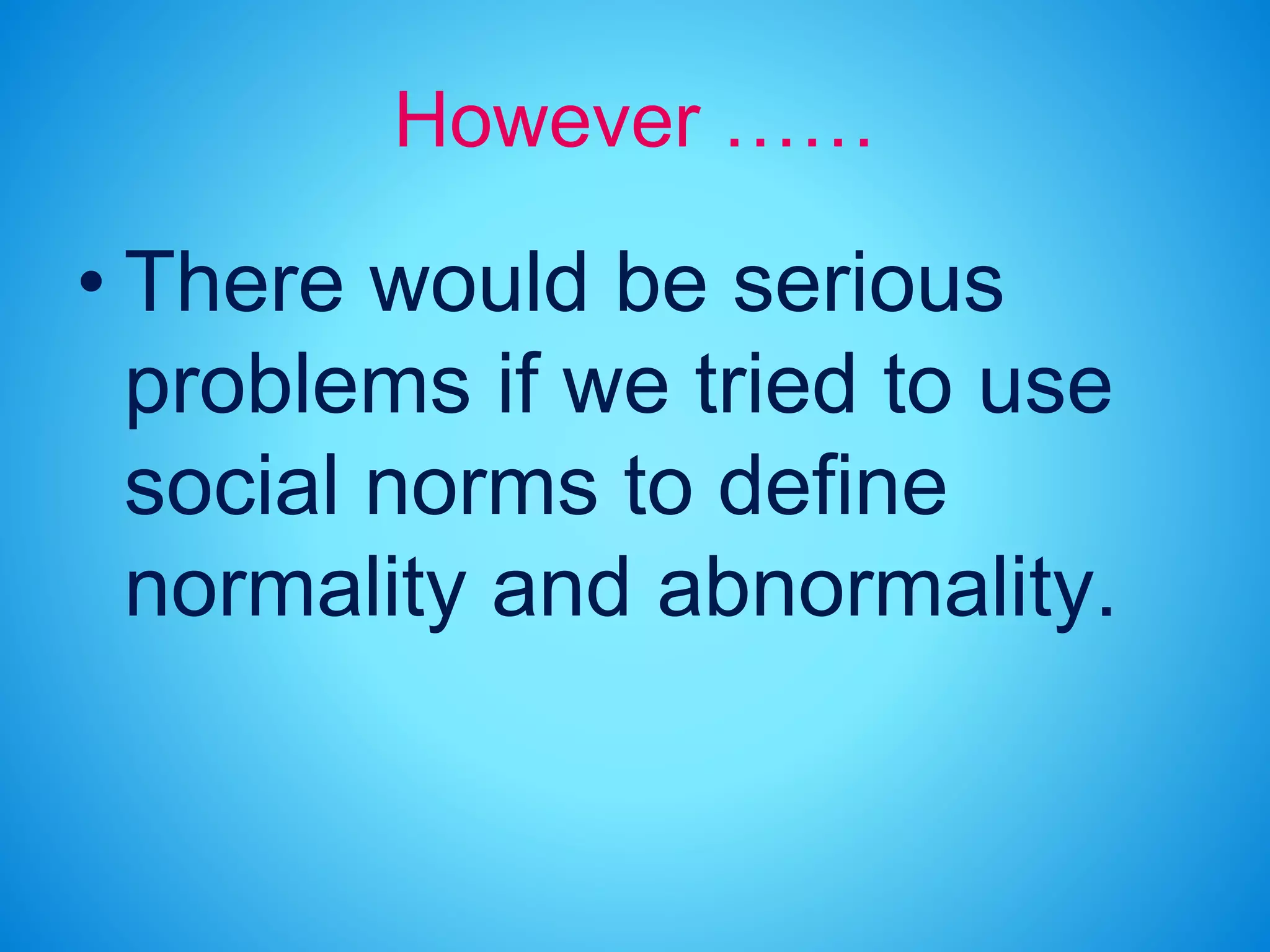 However ……

• There would be serious problems if we tried to use social norms to define normality and abnormality.